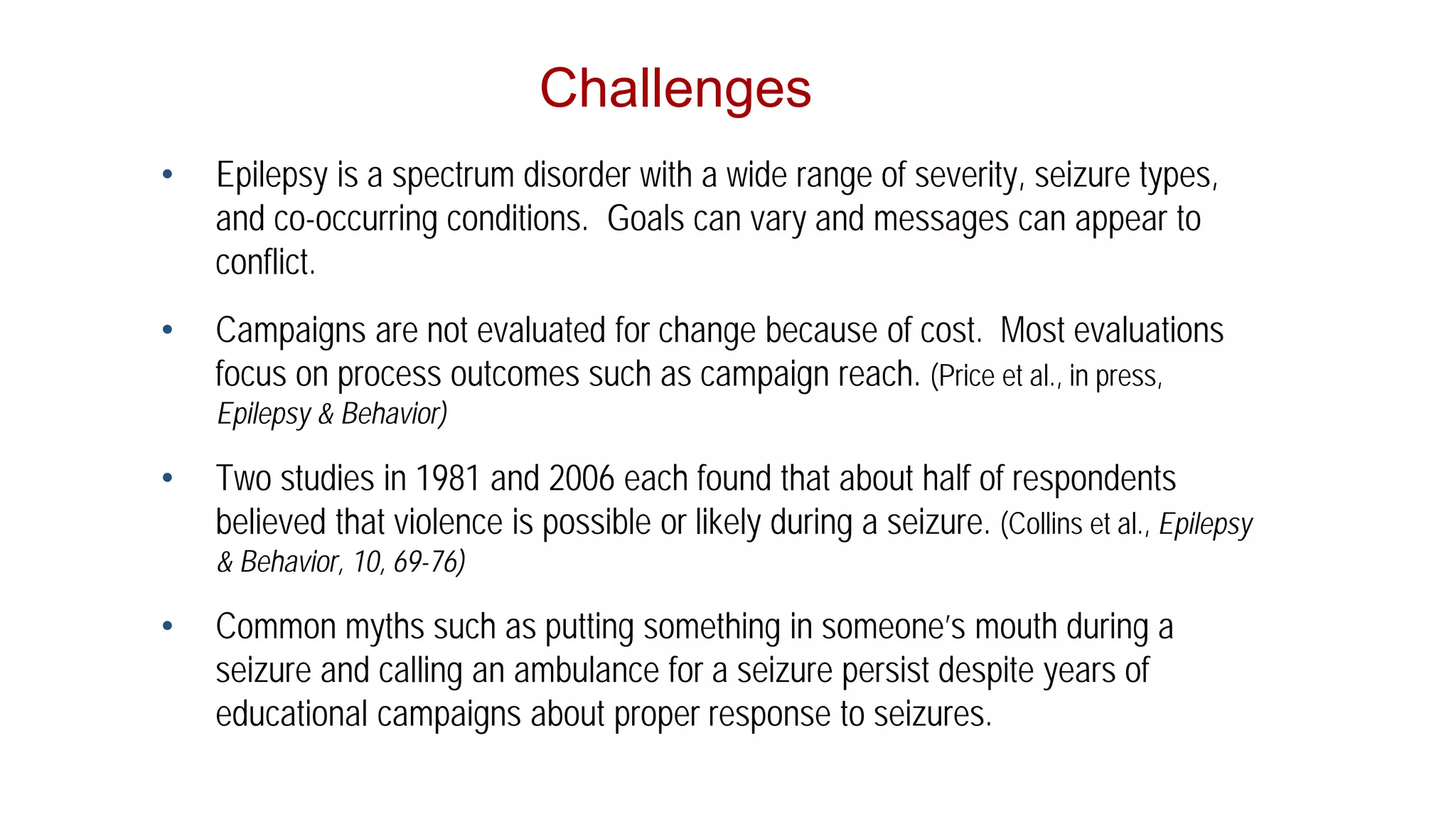 Challenges

• Epilepsy is a spectrum disorder with a wide range of severity, seizure types, and co-occurring conditions. Goals can vary and messages can appear to conflict.

• Campaigns are not evaluated for change because of cost. Most evaluations focus on process outcomes such as campaign reach. (Price et al., in press, Epilepsy & Behavior)

• Two studies in 1981 and 2006 each found that about half of respondents believed that violence is possible or likely during a seizure. (Collins et al., Epilepsy & Behavior, 10, 69-76)

• Common myths such as putting something in someone's mouth during a seizure and calling an ambulance for a seizure persist despite years of educational campaigns about proper response to seizures.